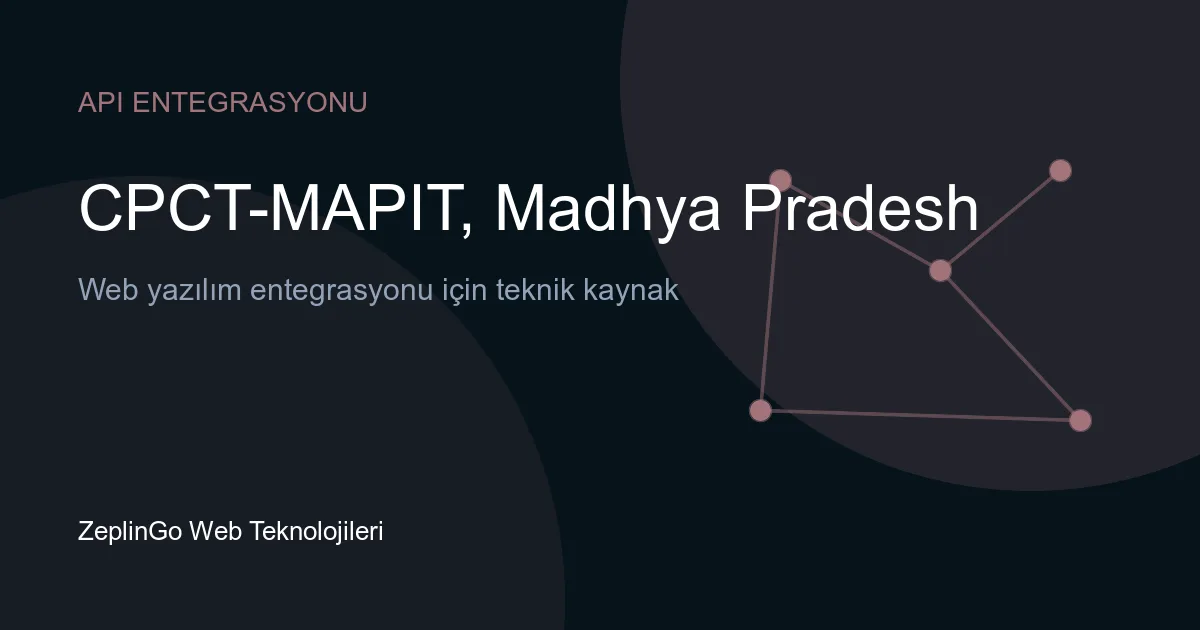 API ENTEGRASYONU

CPCT-MAPIT, Madhya Pradesh

Web yazılım entegrasyonu için teknik kaynak

ZeplinGo Web Teknolojileri